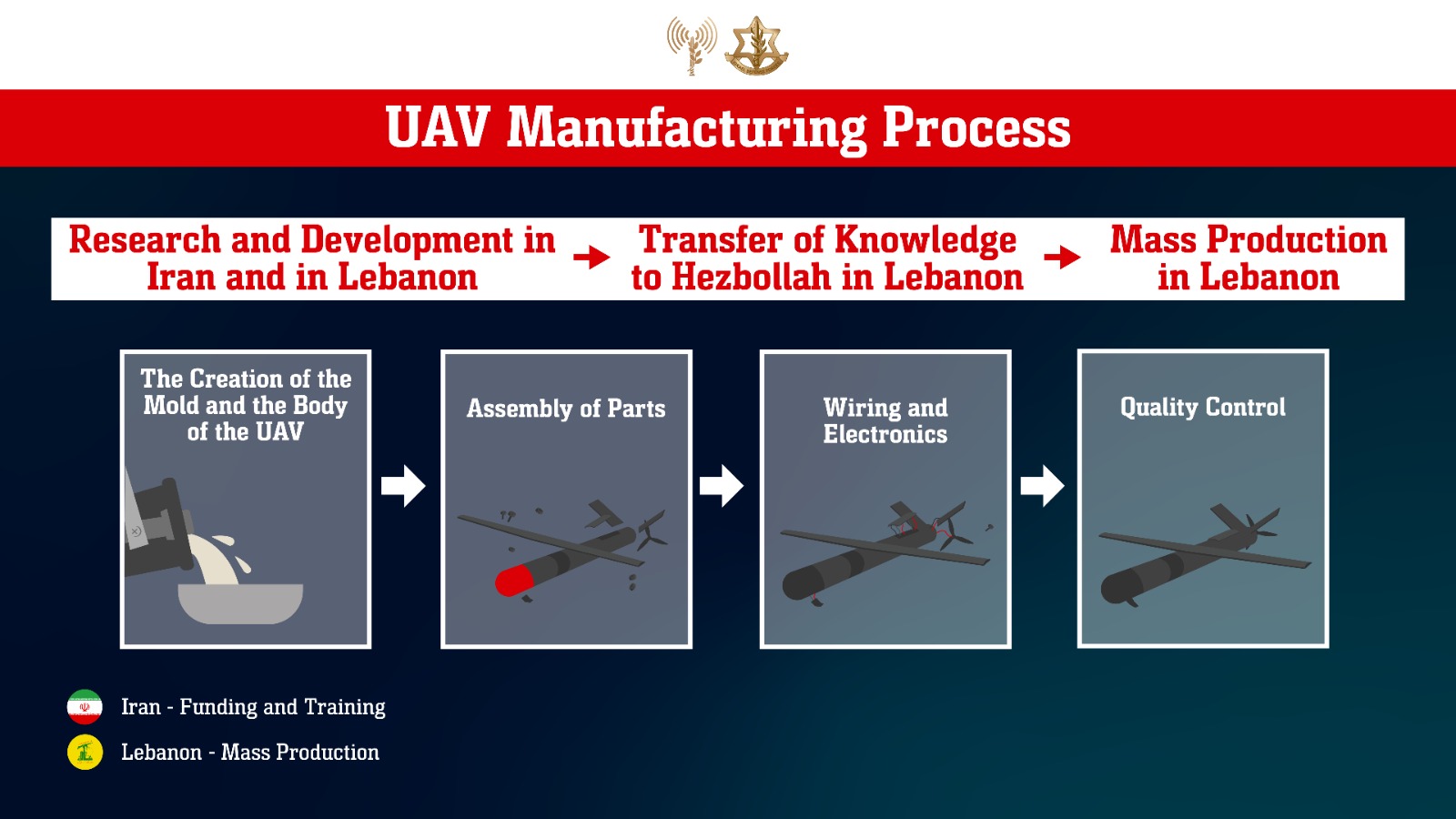 UAV Manufacturing Process

Research and Development in Iran and in Lebanon

Transfer of Knowledge to Hezbollah in Lebanon

Mass Production in Lebanon

The Creation of the Mold and the Body of the UAV

Assembly of Parts

Wiring and Electronics

Quality Control

Iran - Funding and Training

Lebanon - Mass Production